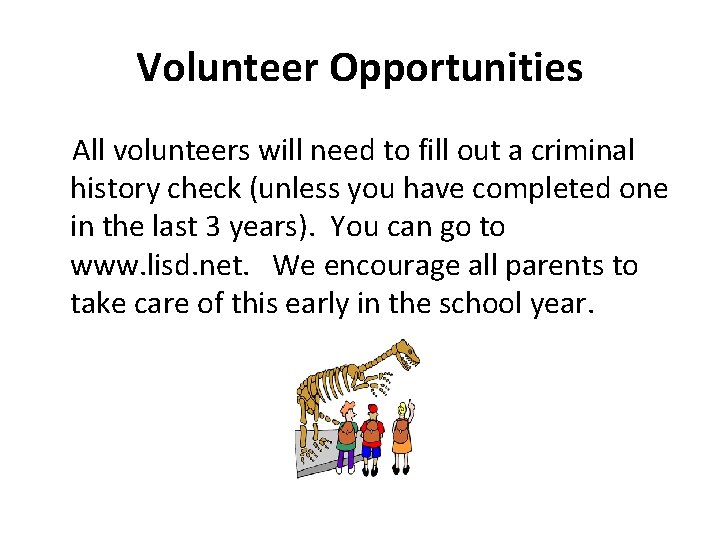 Volunteer Opportunities

All volunteers will need to fill out a criminal history check (unless you have completed one in the last 3 years). You can go to www.lisd.net. We encourage all parents to take care of this early in the school year.